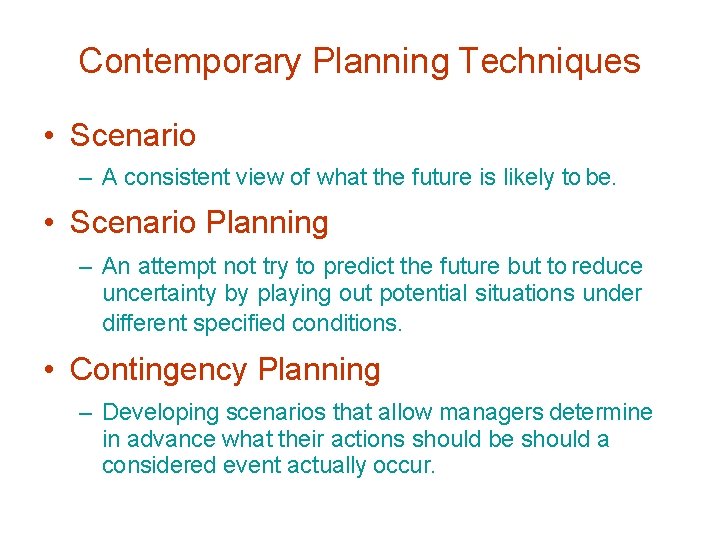 Contemporary Planning Techniques

• Scenario
– A consistent view of what the future is likely to be.

• Scenario Planning
– An attempt not try to predict the future but to reduce uncertainty by playing out potential situations under different specified conditions.

• Contingency Planning
– Developing scenarios that allow managers determine in advance what their actions should be should a considered event actually occur.